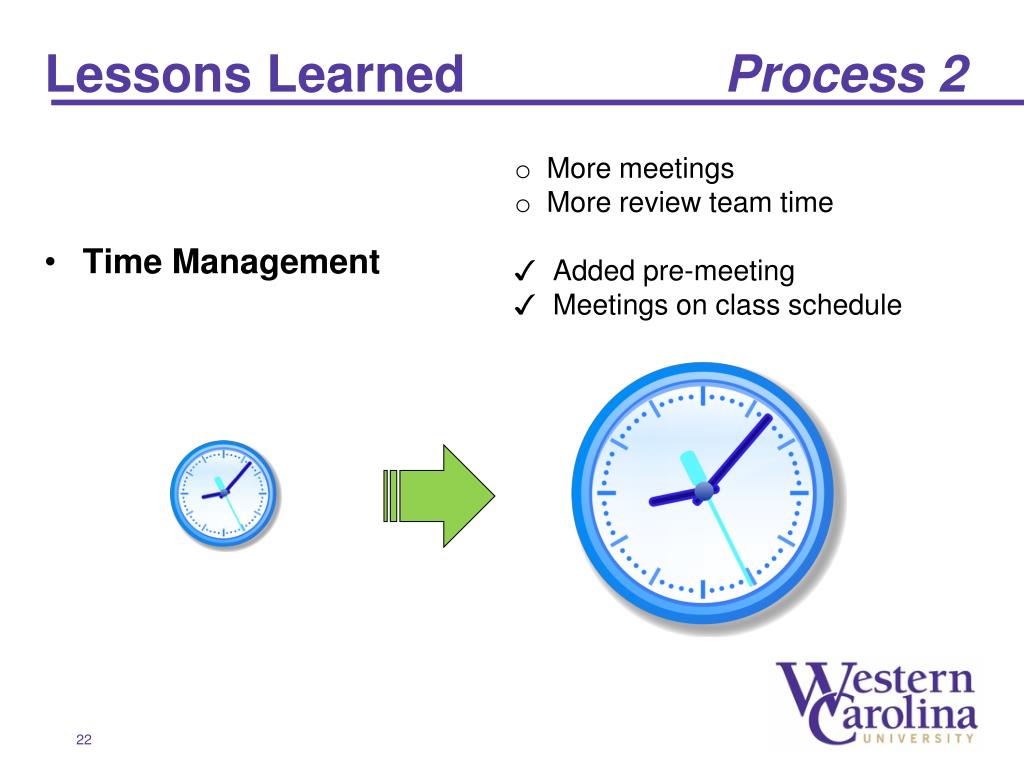 Lessons Learned Process 2

o More meetings
o More review team time

• Time Management

✓ Added pre-meeting
✓ Meetings on class schedule

Western Carolina
UNIVERSITY

22